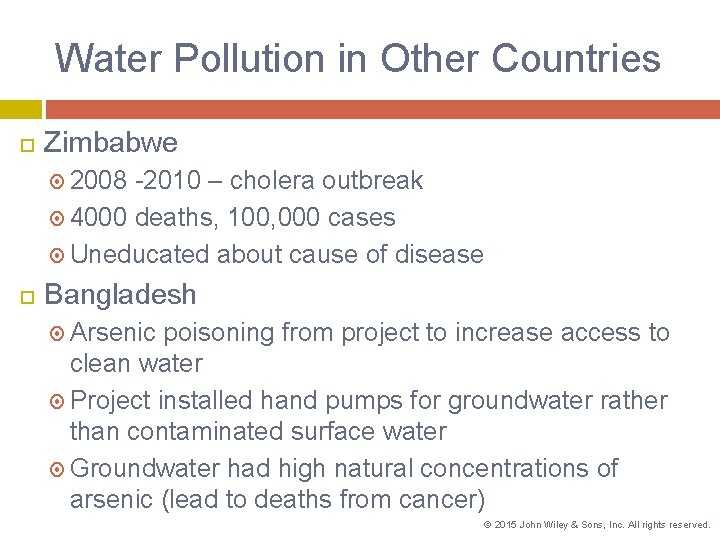 Water Pollution in Other Countries

Zimbabwe

2008 -2010 – cholera outbreak

4000 deaths, 100,000 cases

Uneducated about cause of disease

Bangladesh

Arsenic poisoning from project to increase access to clean water

Project installed hand pumps for groundwater rather than contaminated surface water

Groundwater had high natural concentrations of arsenic (lead to deaths from cancer)

© 2015 John Wiley & Sons, Inc. All rights reserved.